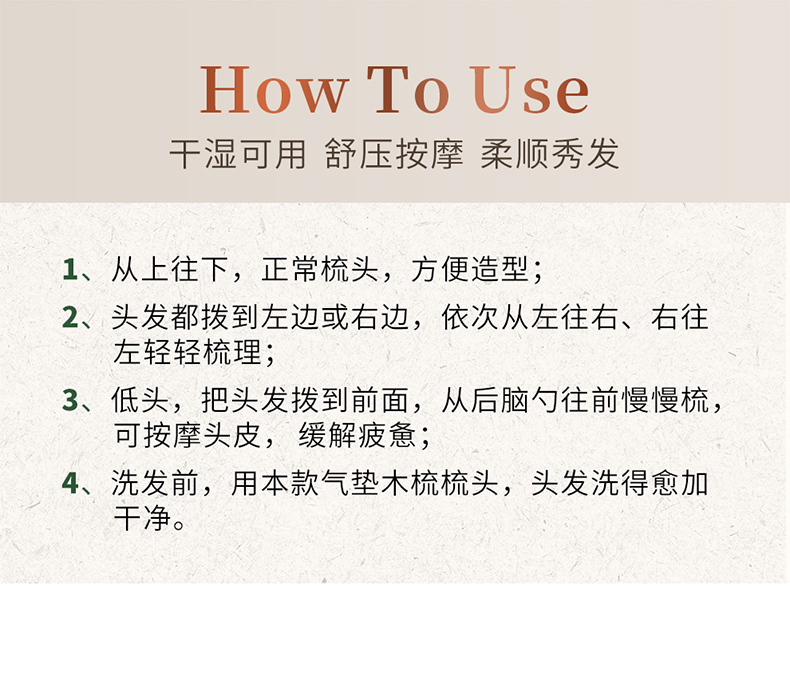 How To Use

干湿可用 舒压按摩 柔顺秀发

1、从上往下，正常梳头，方便造型；

2、头发都拨到左边或右边，依次从左往右、右往左轻轻梳理；

3、低头，把头发拨到前面，从后脑勺往前慢慢梳，可按摩头皮，缓解疲惫；

4、洗发前，用本款气垫木梳梳头，头发洗得愈加干净。